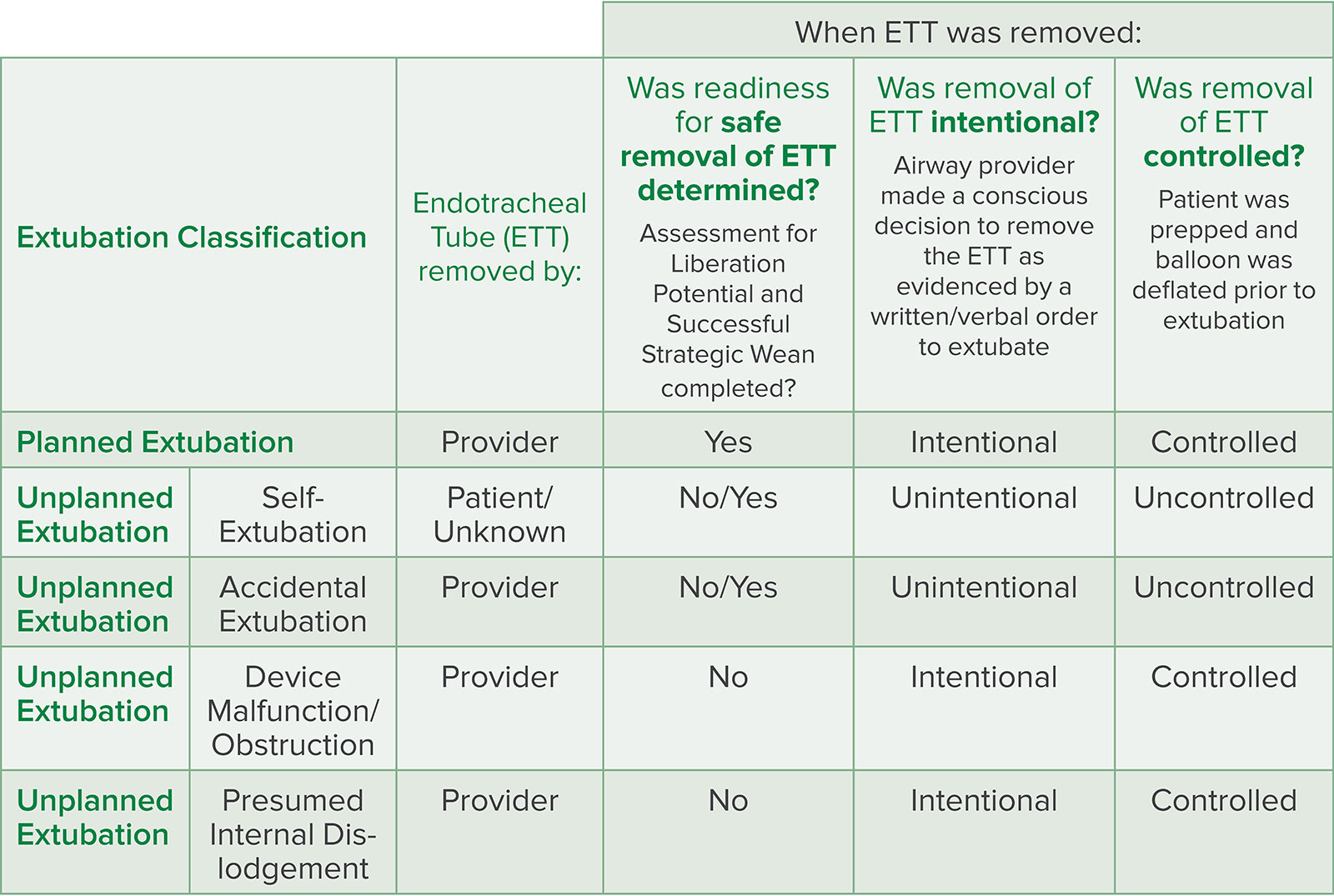 | | | | When ETT was removed: | | |
|---|---|---|---|---|---|
| Extubation Classification | | Endotracheal Tube (ETT) removed by: | Was readiness for safe removal of ETT determined? Assessment for Liberation Potential and Successful Strategic Wean completed? | Was removal of ETT intentional? Airway provider made a conscious decision to remove the ETT as evidenced by a written/verbal order to extubate | Was removal of ETT controlled? Patient was prepped and balloon was deflated prior to extubation |
| Planned Extubation | | Provider | Yes | Intentional | Controlled |
| Unplanned Extubation | Self-Extubation | Patient/ Unknown | No/Yes | Unintentional | Uncontrolled |
| Unplanned Extubation | Accidental Extubation | Provider | No/Yes | Unintentional | Uncontrolled |
| Unplanned Extubation | Device Malfunction/ Obstruction | Provider | No | Intentional | Controlled |
| Unplanned Extubation | Presumed Internal Dislodgement | Provider | No | Intentional | Controlled |